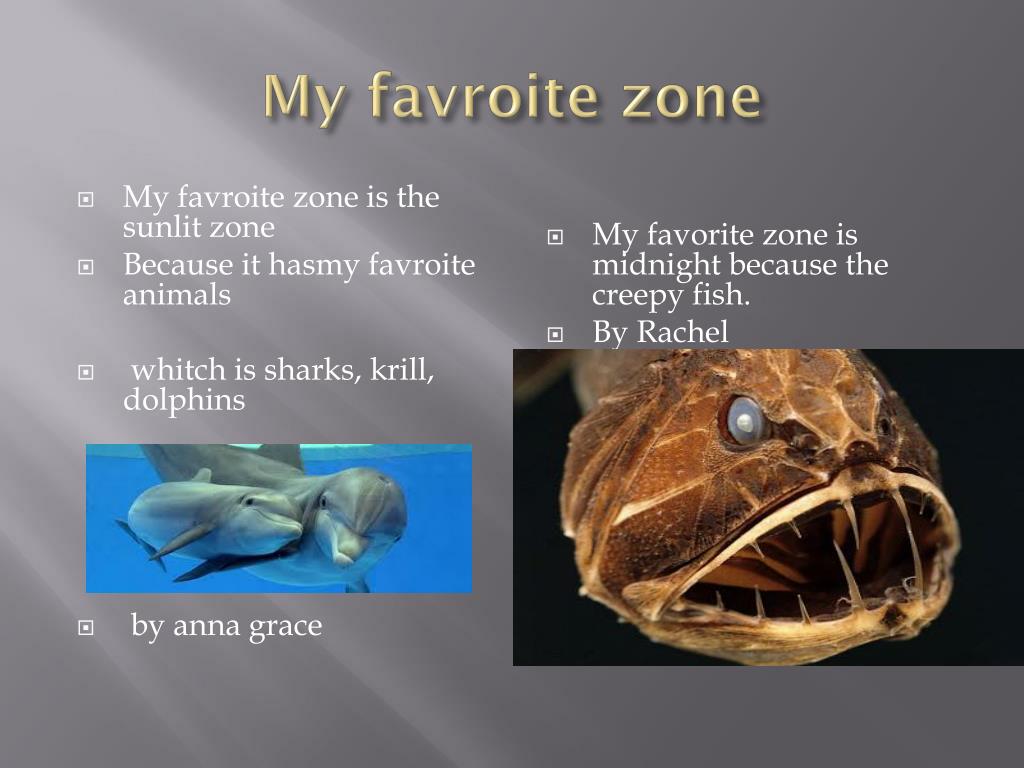 My favroite zone

My favroite zone is the sunlit zone

Because it hasmy favroite animals

whitch is sharks, krill, dolphins

by anna grace

My favorite zone is midnight because the creepy fish.

By Rachel